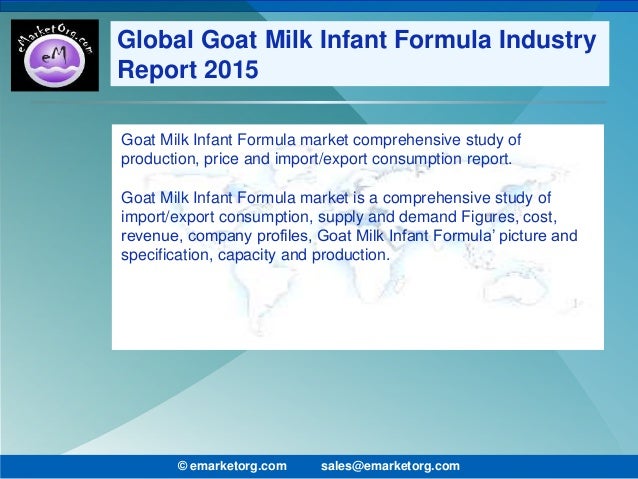 eMarketOrg.com
eM

Global Goat Milk Infant Formula Industry Report 2015

Goat Milk Infant Formula market comprehensive study of production, price and import/export consumption report.

Goat Milk Infant Formula market is a comprehensive study of import/export consumption, supply and demand Figures, cost, revenue, company profiles, Goat Milk Infant Formula' picture and specification, capacity and production.

© emarketorg.com sales@emarketorg.com